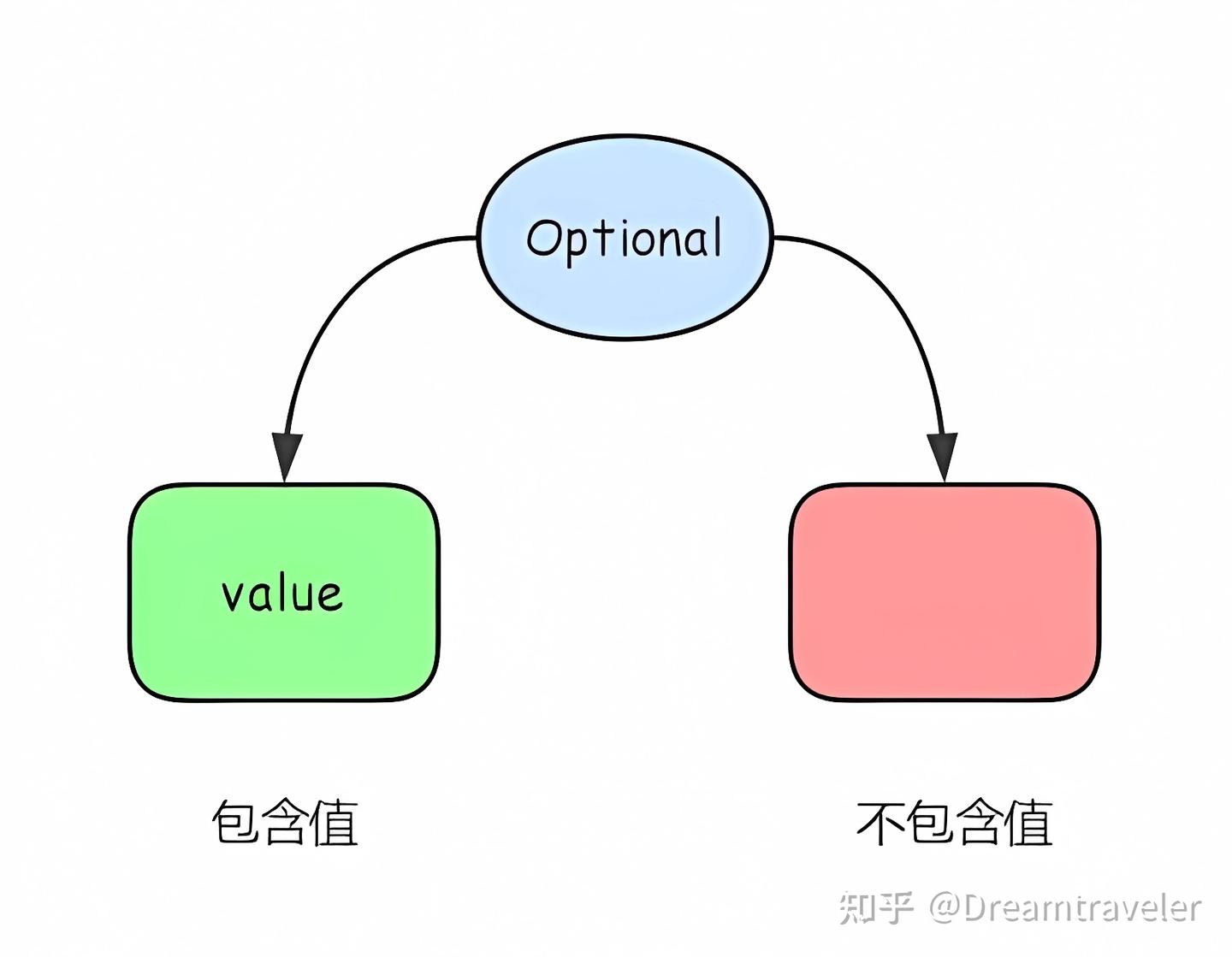 Optional

value

包含值

不包含值

知乎 @Dreamtraveler